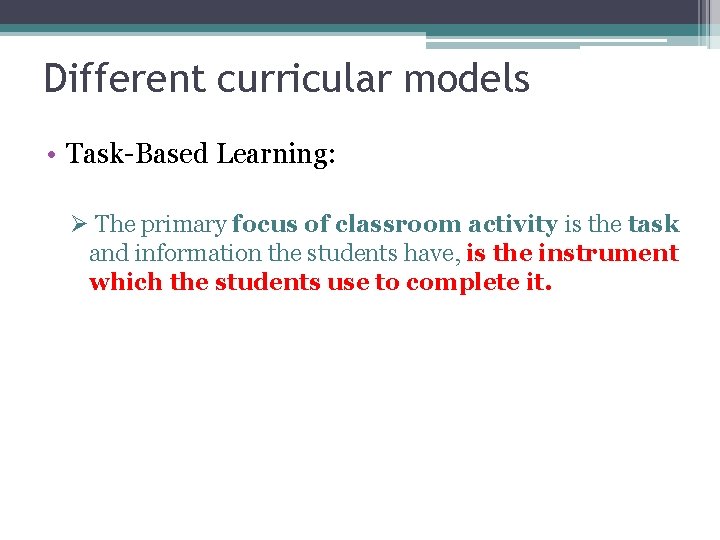 Different curricular models

• Task-Based Learning:

➢ The primary focus of classroom activity is the task and information the students have, is the instrument which the students use to complete it.